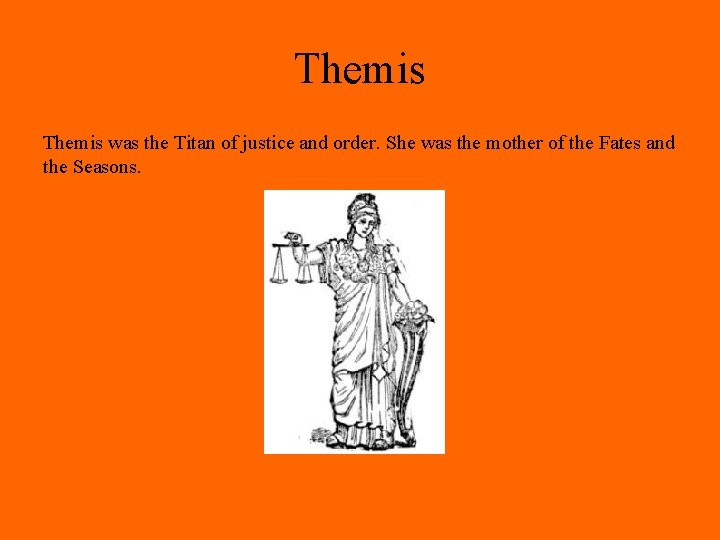 Themis

Themis was the Titan of justice and order. She was the mother of the Fates and the Seasons.